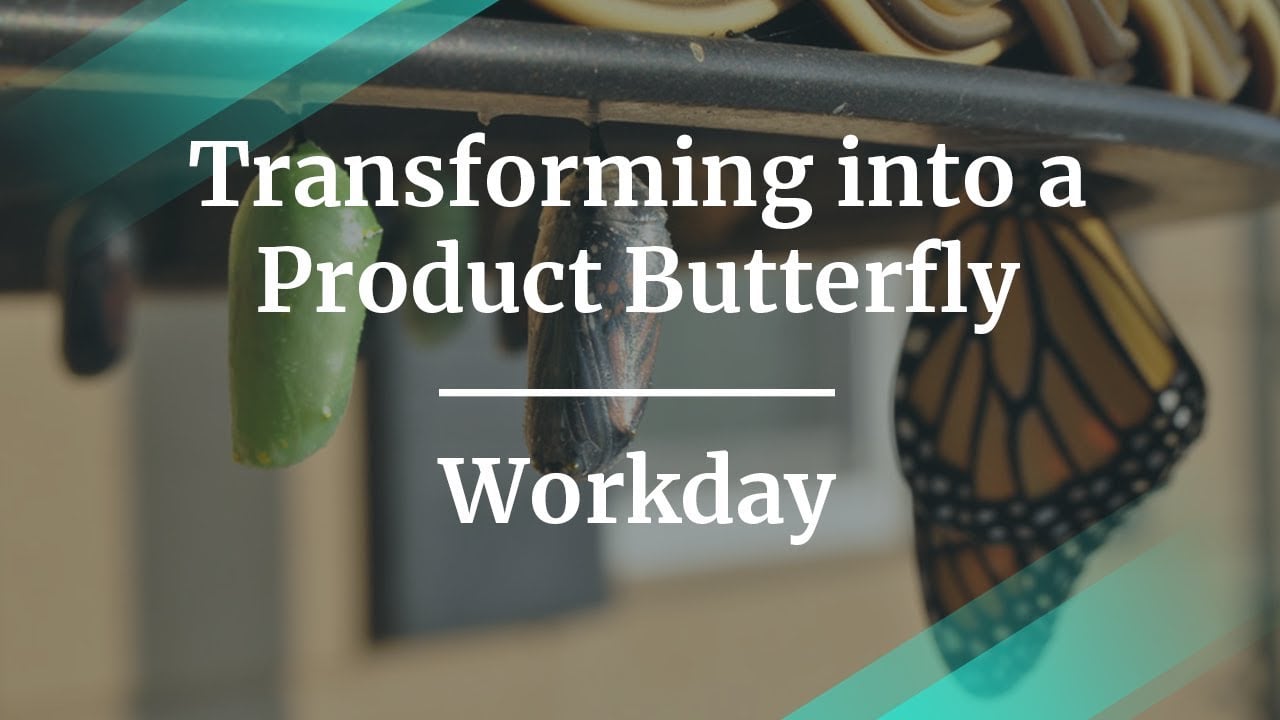 Transforming into a Product Butterfly

Workday